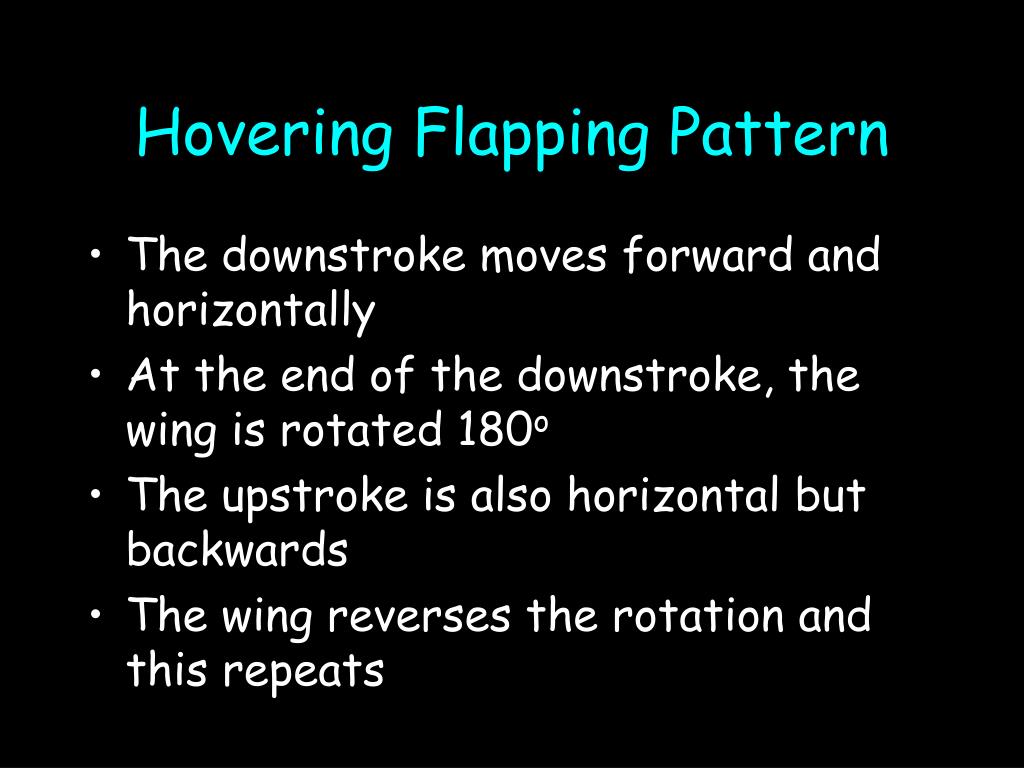 Hovering Flapping Pattern

• The downstroke moves forward and horizontally
• At the end of the downstroke, the wing is rotated $180^o$
• The upstroke is also horizontal but backwards
• The wing reverses the rotation and this repeats